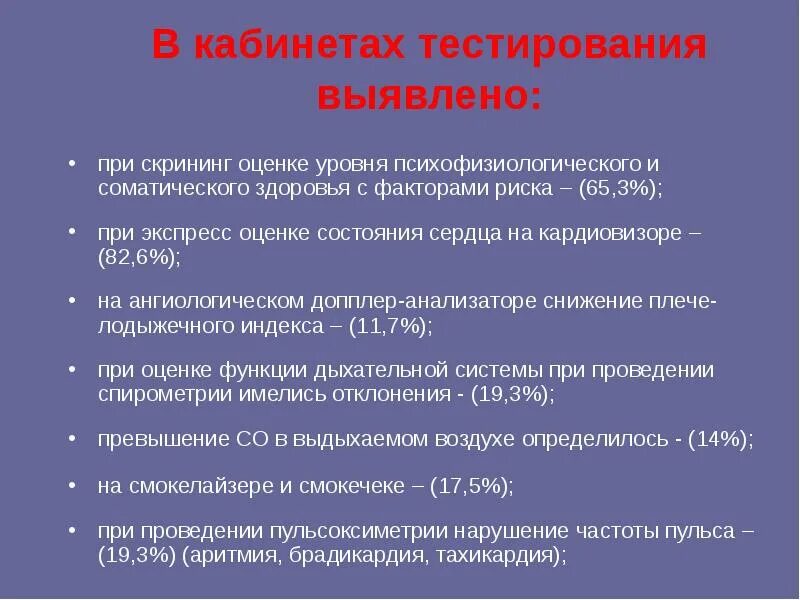 В кабинетах тестирования выявлено:

• при скрининг оценке уровня психофизиологического и соматического здоровья с факторами риска – (65,3%);

• при экспресс оценке состояния сердца на кардиовизоре – (82,6%);

• на ангиологическом допплер-анализаторе снижение плече-лодыжечного индекса – (11,7%);

• при оценке функции дыхательной системы при проведении спирометрии имелись отклонения - (19,3%);

• превышение СО в выдыхаемом воздухе определилось - (14%);

• на смокелайзере и смокечеке – (17,5%);

• при проведении пульсоксиметрии нарушение частоты пульса – (19,3%) (аритмия, брадикардия, тахикардия);